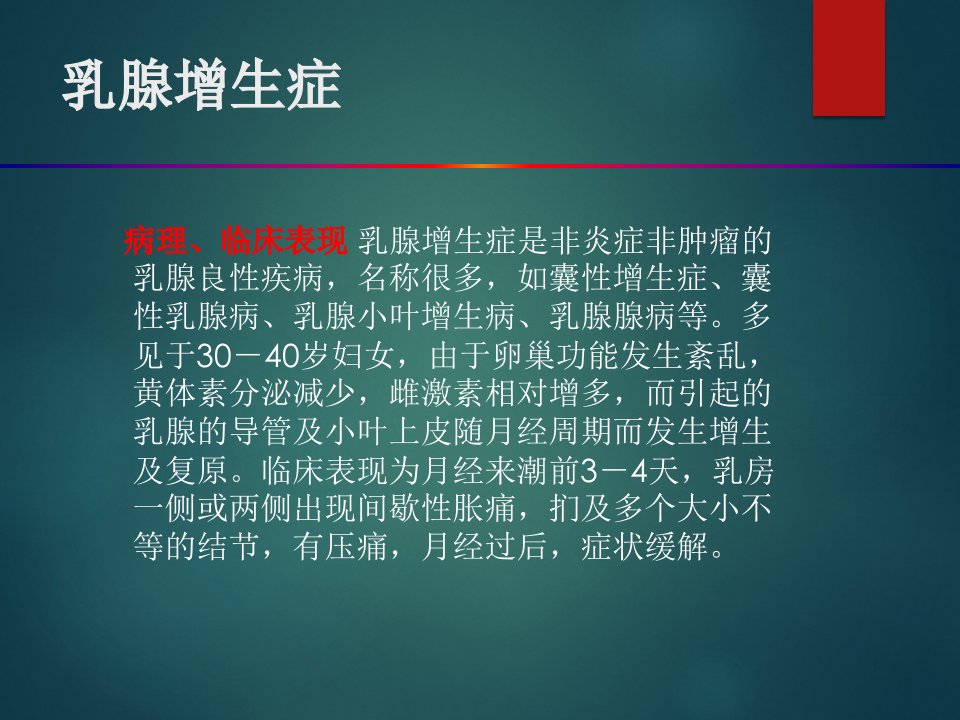 乳腺增生症

病理、临床表现 乳腺增生症是非炎症非肿瘤的乳腺良性疾病，名称很多，如囊性增生症、囊性乳腺病、乳腺小叶增生病、乳腺腺病等。多见于30－40岁妇女，由于卵巢功能发生紊乱，黄体素分泌减少，雌激素相对增多，而引起的乳腺的导管及小叶上皮随月经周期而发生增生及复原。临床表现为月经来潮前3－4天，乳房一侧或两侧出现间歇性胀痛，扪及多个大小不等的结节，有压痛，月经过后，症状缓解。